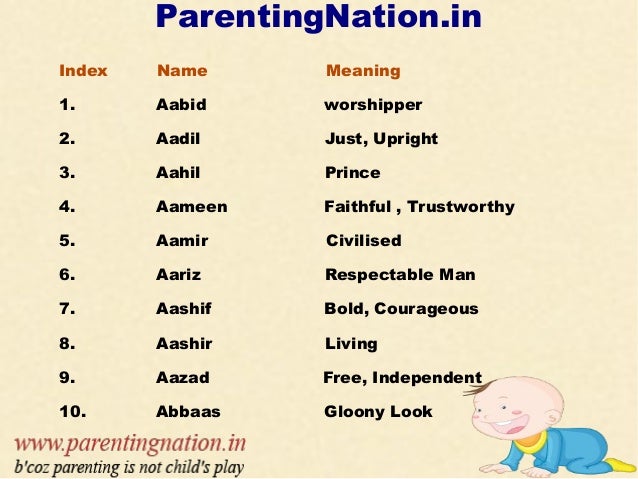 ParentingNation.in

| Index | Name | Meaning |
|---|---|---|
| 1. | Aabid | worshipper |
| 2. | Aadil | Just, Upright |
| 3. | Aahil | Prince |
| 4. | Aameen | Faithful , Trustworthy |
| 5. | Aamir | Civilised |
| 6. | Aariz | Respectable Man |
| 7. | Aashif | Bold, Courageous |
| 8. | Aashir | Living |
| 9. | Aazad | Free, Independent |
| 10. | Abbaas | Gloony Look |

www.parentingnation.in
b'coz parenting is not child's play